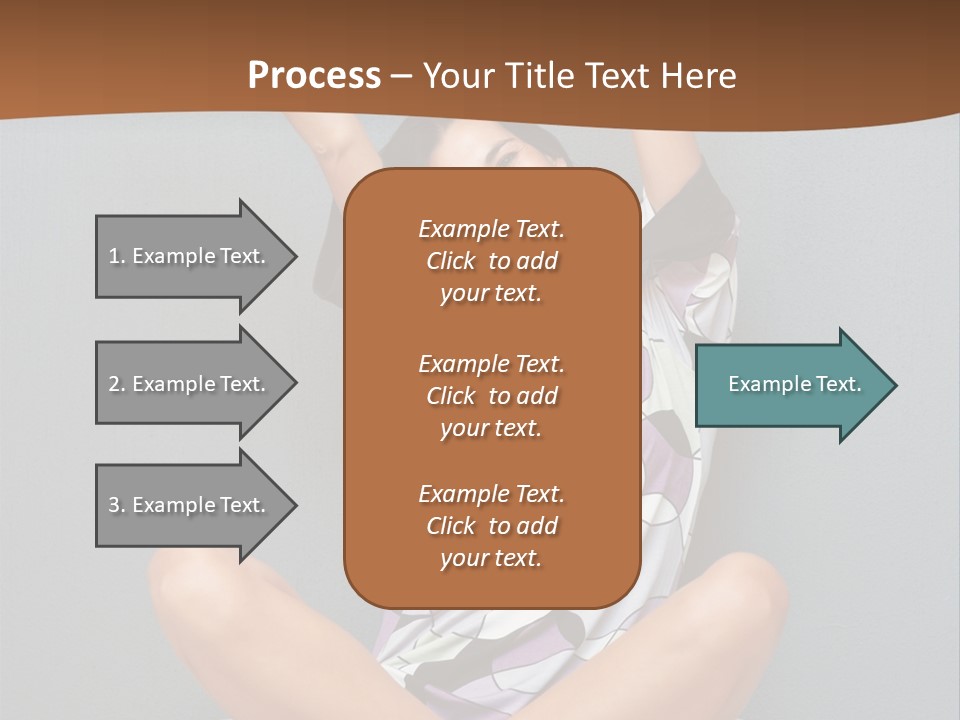 Process – Your Title Text Here

1. Example Text.

2. Example Text.

3. Example Text.

Example Text. Click to add your text.

Example Text. Click to add your text.

Example Text. Click to add your text.

Example Text.